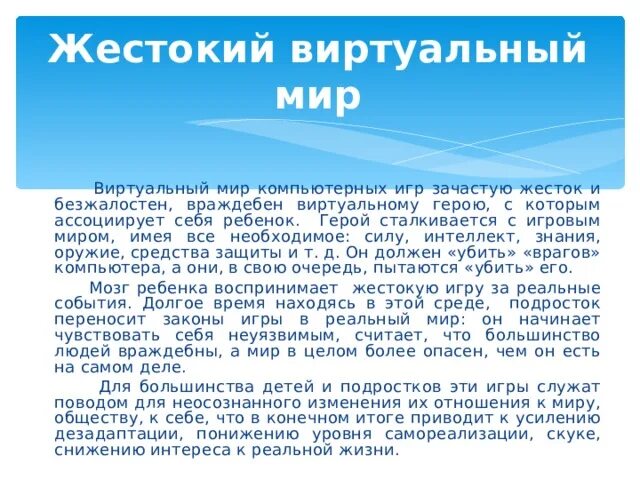 Жестокий виртуальный мир

Виртуальный мир компьютерных игр зачастую жесток и безжалостен, враждебен виртуальному герою, с которым ассоциирует себя ребенок. Герой сталкивается с игровым миром, имея все необходимое: силу, интеллект, знания, оружие, средства защиты и т. д. Он должен «убить» «врагов» компьютера, а они, в свою очередь, пытаются «убить» его.

Мозг ребенка воспринимает жестокую игру за реальные события. Долгое время находясь в этой среде, подросток переносит законы игры в реальный мир: он начинает чувствовать себя неуязвимым, считает, что большинство людей враждебны, а мир в целом более опасен, чем он есть на самом деле.

Для большинства детей и подростков эти игры служат поводом для неосознанного изменения их отношения к миру, обществу, к себе, что в конечном итоге приводит к усилению дезадаптации, понижению уровня самореализации, скуке, снижению интереса к реальной жизни.